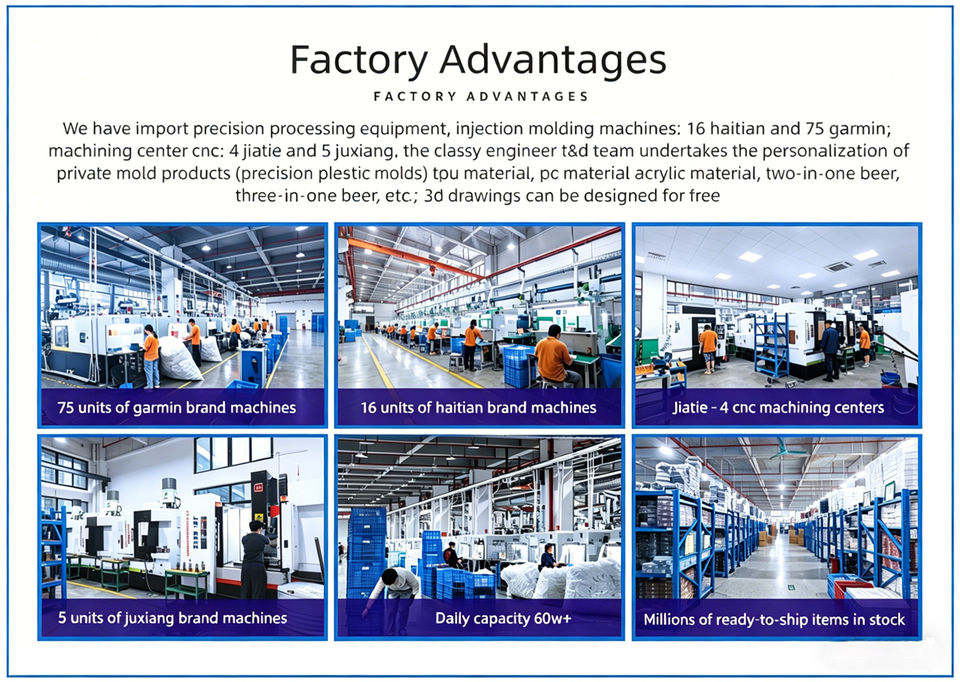 Factory Advantages

FACTORY ADVANTAGES

We have import precision processing equipment, injection molding machines: 16 haitian and 75 garmin; machining center cnc: 4 jiatie and 5 juxiang, the classy engineer t&d team undertakes the personalization of private mold products (precision plestic molds) tpu material, pc material acrylic material, two-in-one beer, three-in-one beer, etc.; 3d drawings can be designed for free

75 units of garmin brand machines

16 units of haitian brand machines

Jiatie - 4 cnc machining centers

5 units of juxiang brand machines

Daily capacity 60w+

Millions of ready-to-ship items in stock